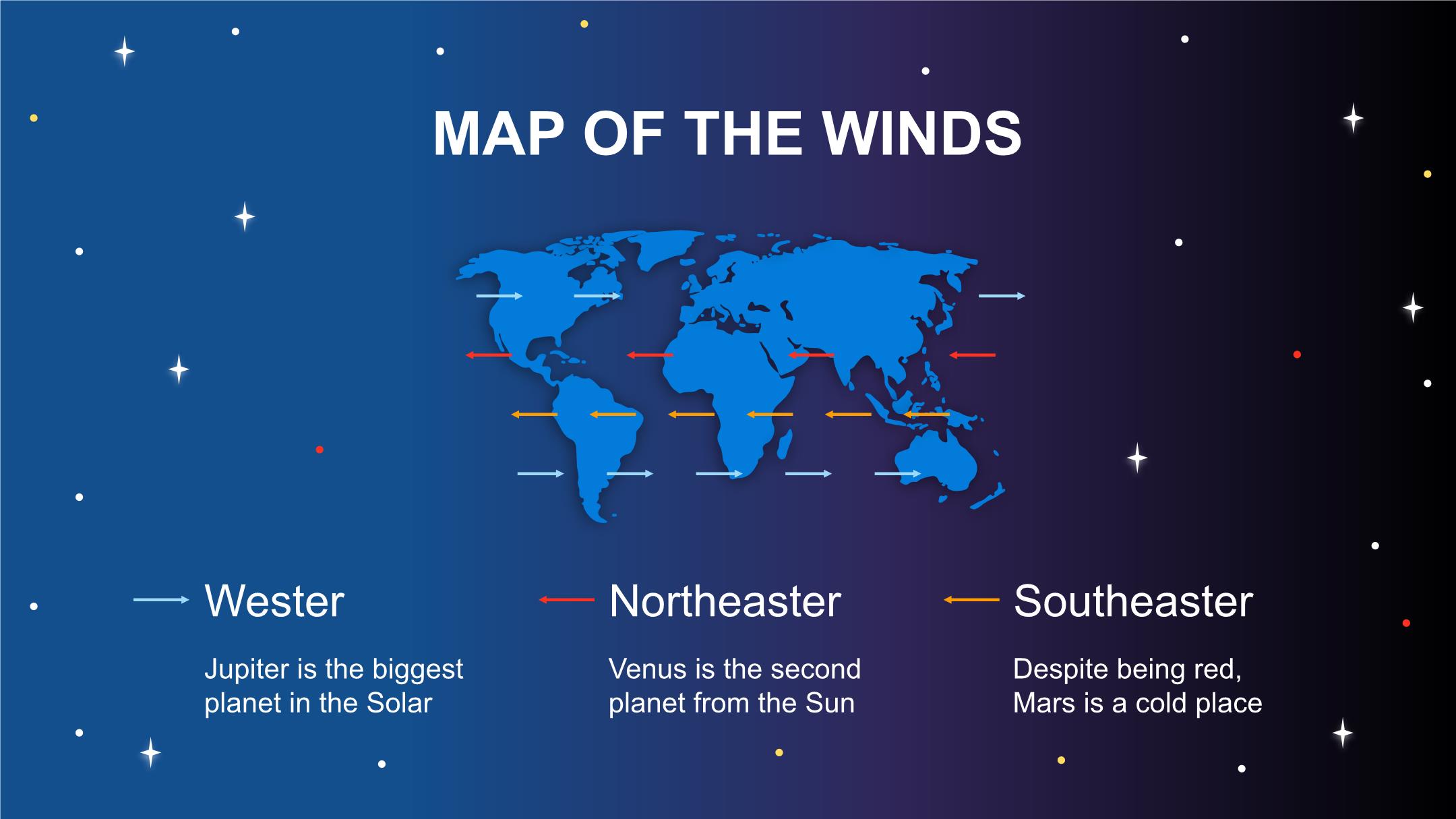 MAP OF THE WINDS

Wester

Jupiter is the biggest planet in the Solar

Northeaster

Venus is the second planet from the Sun

Southeaster

Despite being red, Mars is a cold place